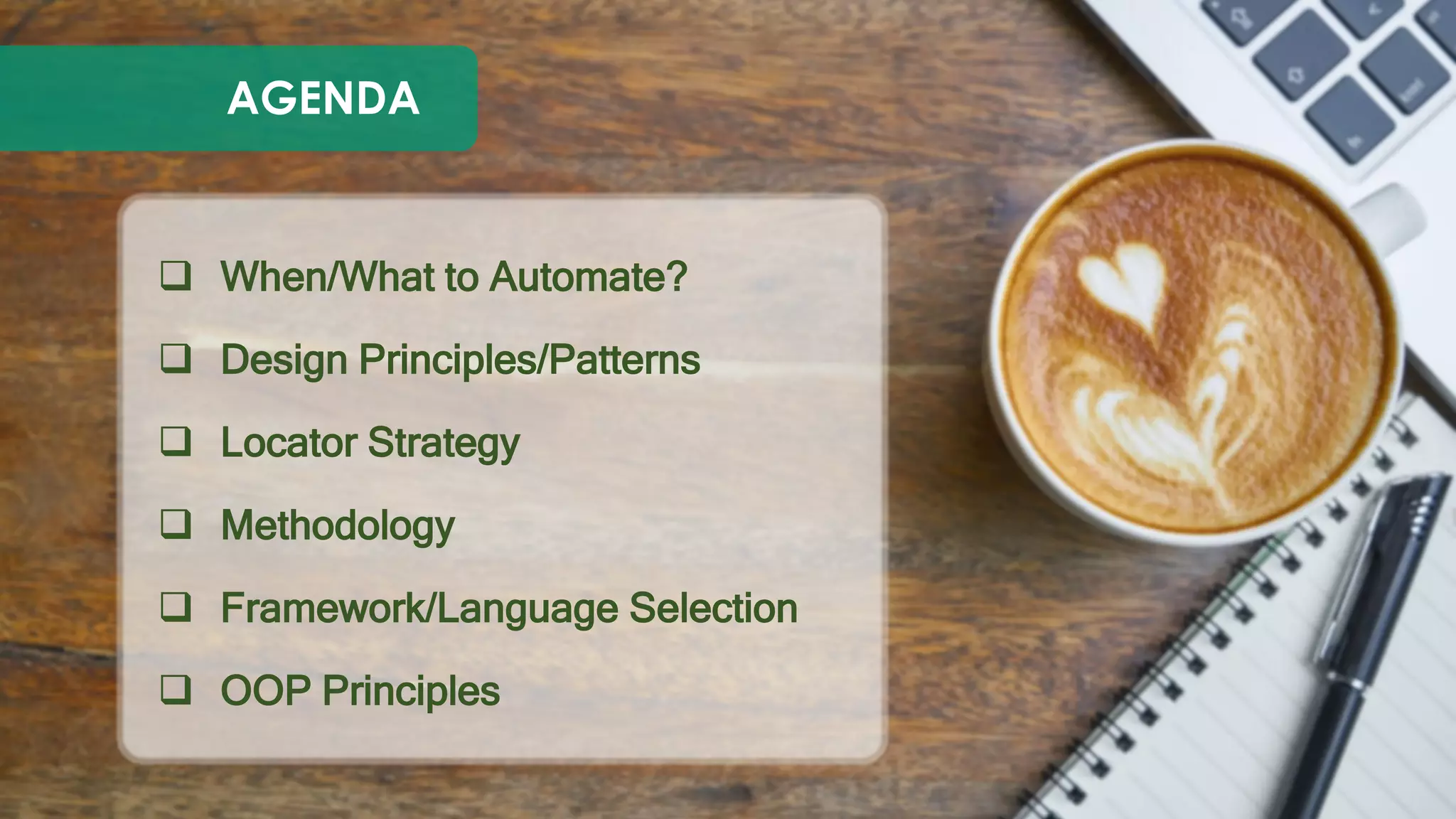 AGENDA

❑ When/What to Automate?

❑ Design Principles/Patterns

❑ Locator Strategy

❑ Methodology

❑ Framework/Language Selection

❑ OOP Principles